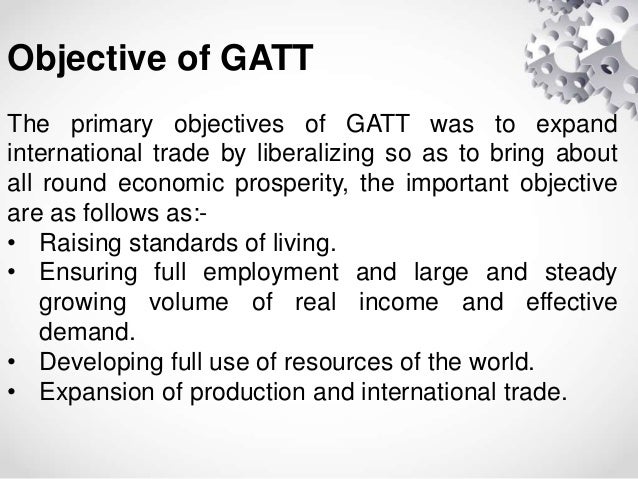 Objective of GATT

The primary objectives of GATT was to expand international trade by liberalizing so as to bring about all round economic prosperity, the important objective are as follows as:-

• Raising standards of living.
• Ensuring full employment and large and steady growing volume of real income and effective demand.
• Developing full use of resources of the world.
• Expansion of production and international trade.